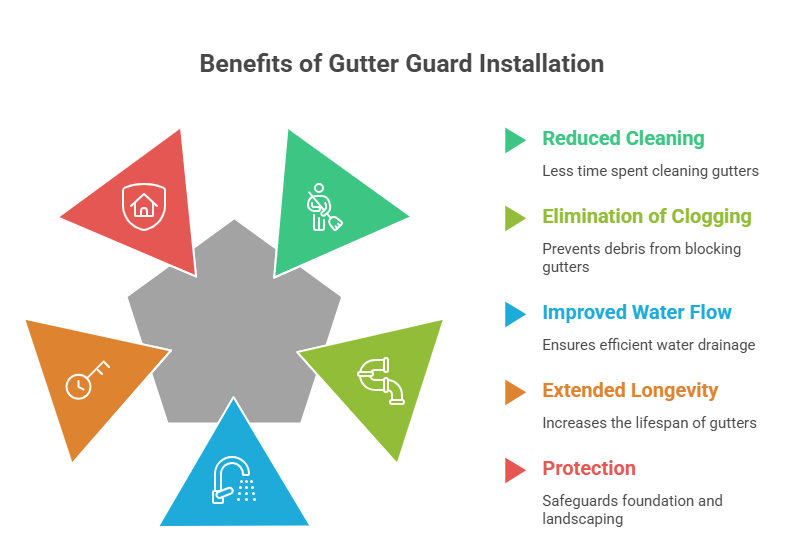 Benefits of Gutter Guard Installation

Reduced Cleaning

Less time spent cleaning gutters

Elimination of Clogging

Prevents debris from blocking gutters

Improved Water Flow

Ensures efficient water drainage

Extended Longevity

Increases the lifespan of gutters

Protection

Safeguards foundation and landscaping